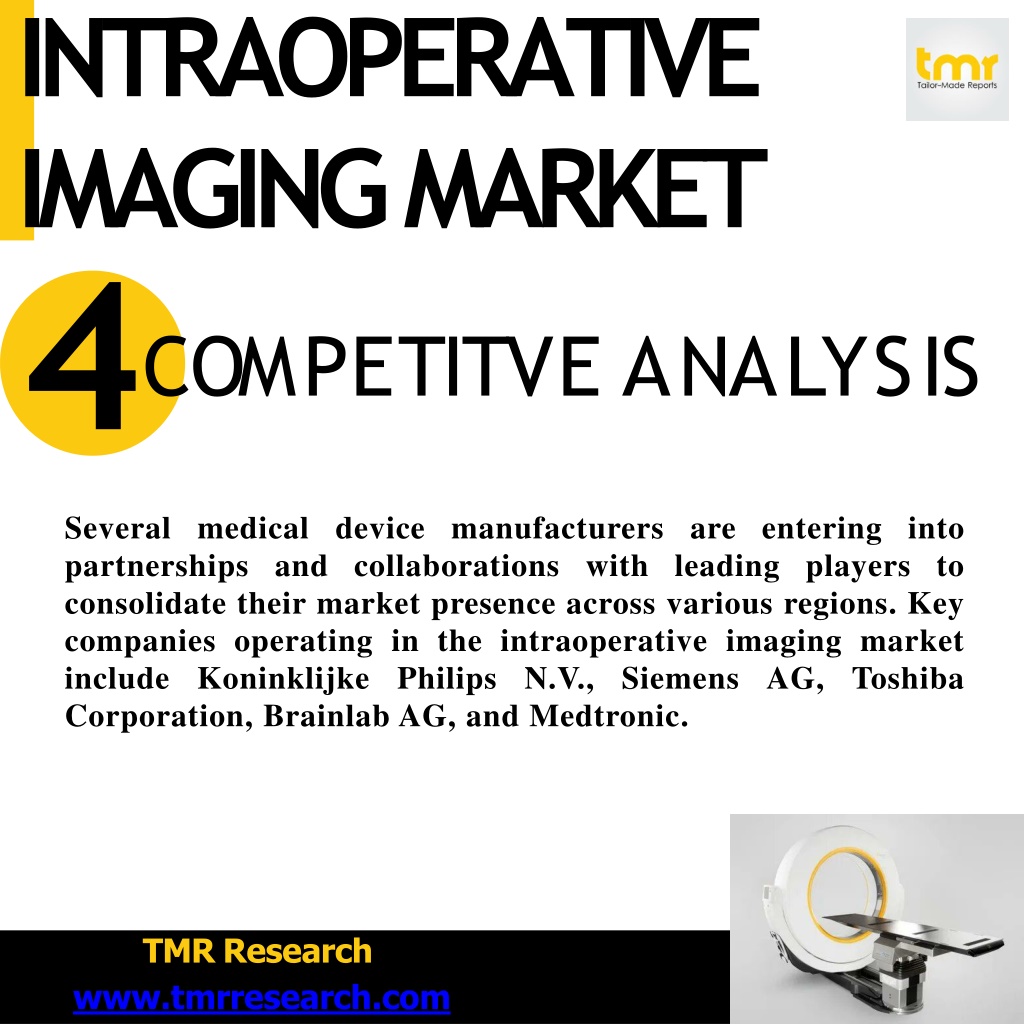 INTRAOPERATIVE IMAGING MARKET

tmr
Tailor-Made Reports

4 COMPETITVE ANALYSIS

Several medical device manufacturers are entering into partnerships and collaborations with leading players to consolidate their market presence across various regions. Key companies operating in the intraoperative imaging market include Koninklijke Philips N.V., Siemens AG, Toshiba Corporation, Brainlab AG, and Medtronic.

TMR Research
www.tmrresearch.com